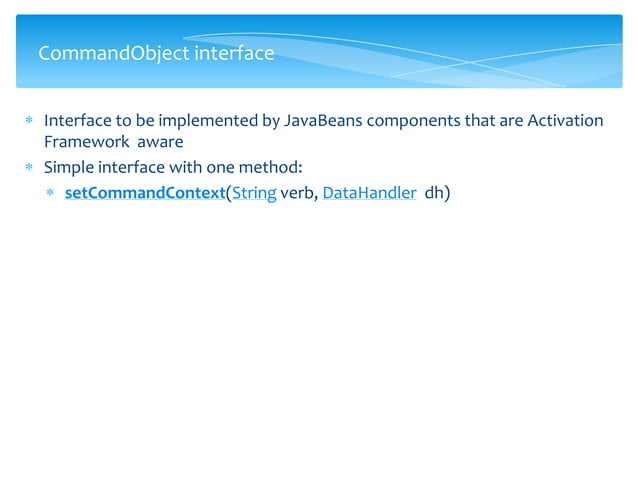 CommandObject interface

* Interface to be implemented by JavaBeans components that are Activation Framework aware
* Simple interface with one method:
  * setCommandContext(String verb, DataHandler dh)